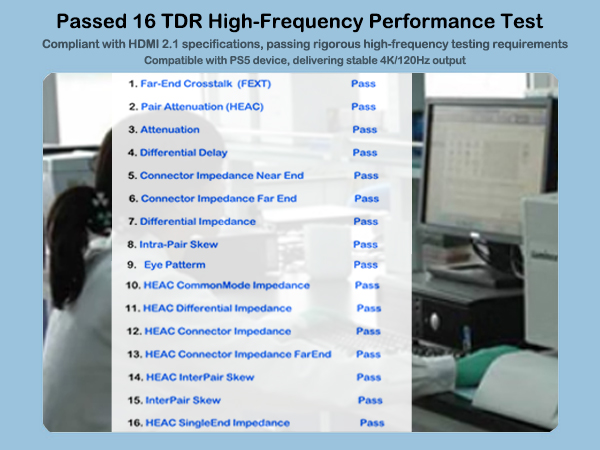 Passed 16 TDR High-Frequency Performance Test

Compliant with HDMI 2.1 specifications, passing rigorous high-frequency testing requirements

Compatible with PS5 device, delivering stable 4K/120Hz output

1. Far-End Crosstalk (FEXT) Pass
2. Pair Attenuation (HEAC) Pass
3. Attenuation Pass
4. Differential Delay Pass
5. Connector Impedance Near End Pass
6. Connector Impedance Far End Pass
7. Differential Impedance Pass
8. Intra-Pair Skew Pass
9. Eye Patterm Pass
10. HEAC CommonMode Impedance Pass
11. HEAC Differential Impedance Pass
12. HEAC Connector Impedance Pass
13. HEAC Connector Impedance FarEnd Pass
14. HEAC InterPair Skew Pass
15. InterPair Skew Pass
16. HEAC SingleEnd Impedance Pass